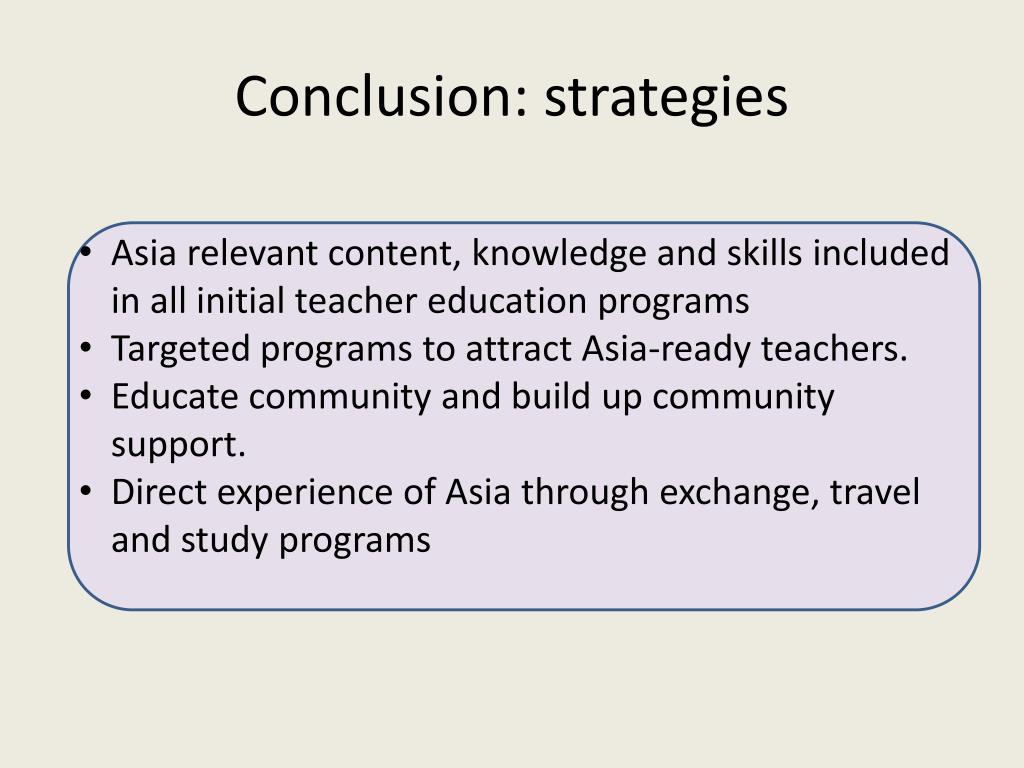 Conclusion: strategies

• Asia relevant content, knowledge and skills included in all initial teacher education programs
• Targeted programs to attract Asia-ready teachers.
• Educate community and build up community support.
• Direct experience of Asia through exchange, travel and study programs